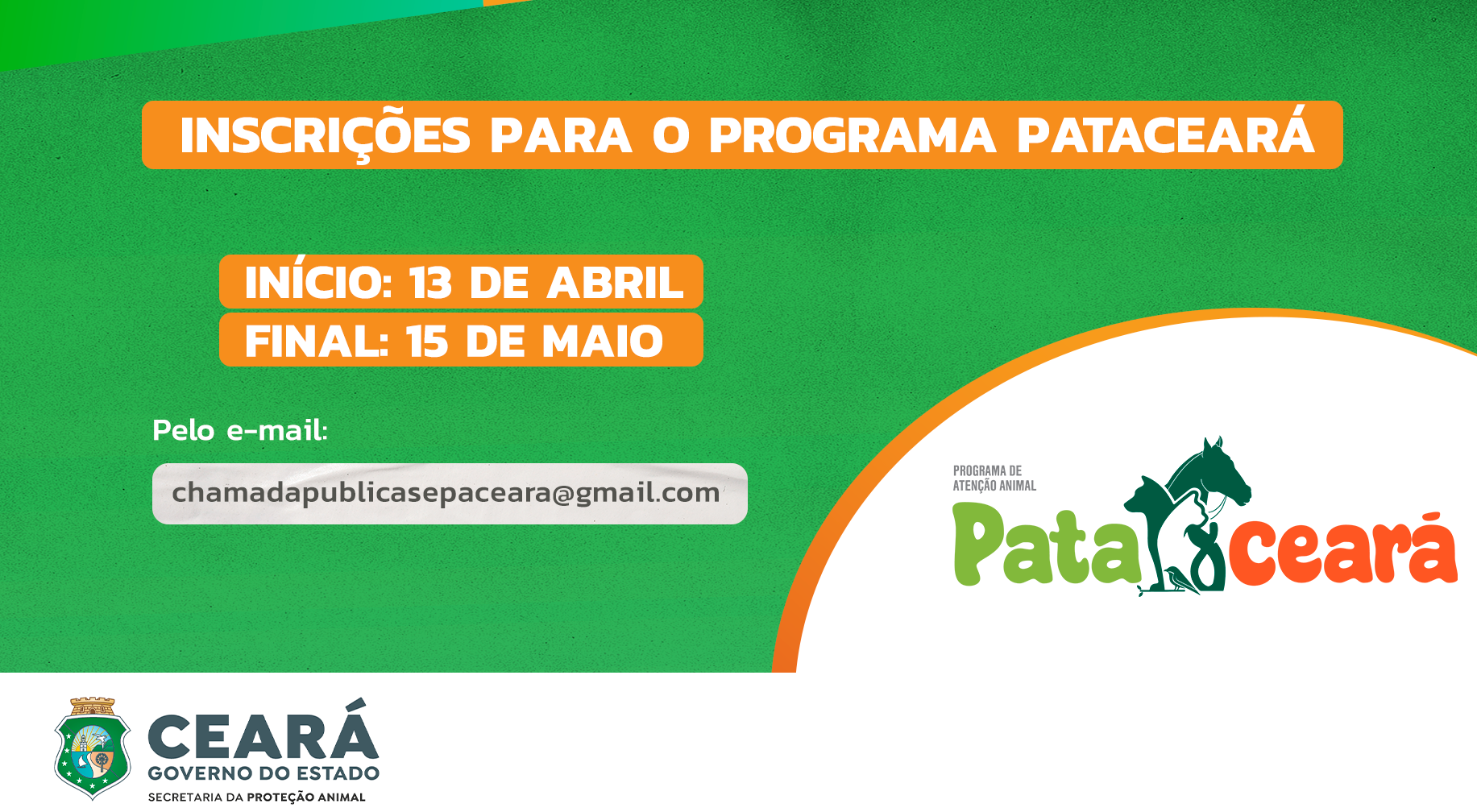 INSCRIÇÕES PARA O PROGRAMA PATACEARÁ

INÍCIO: 13 DE ABRIL
FINAL: 15 DE MAIO

Pelo e-mail:

chamadapublicasepaceara@gmail.com

PROGRAMA DE ATENÇÃO ANIMAL
Pata ceará

CEARÁ
GOVERNO DO ESTADO
SECRETARIA DA PROTEÇÃO ANIMAL